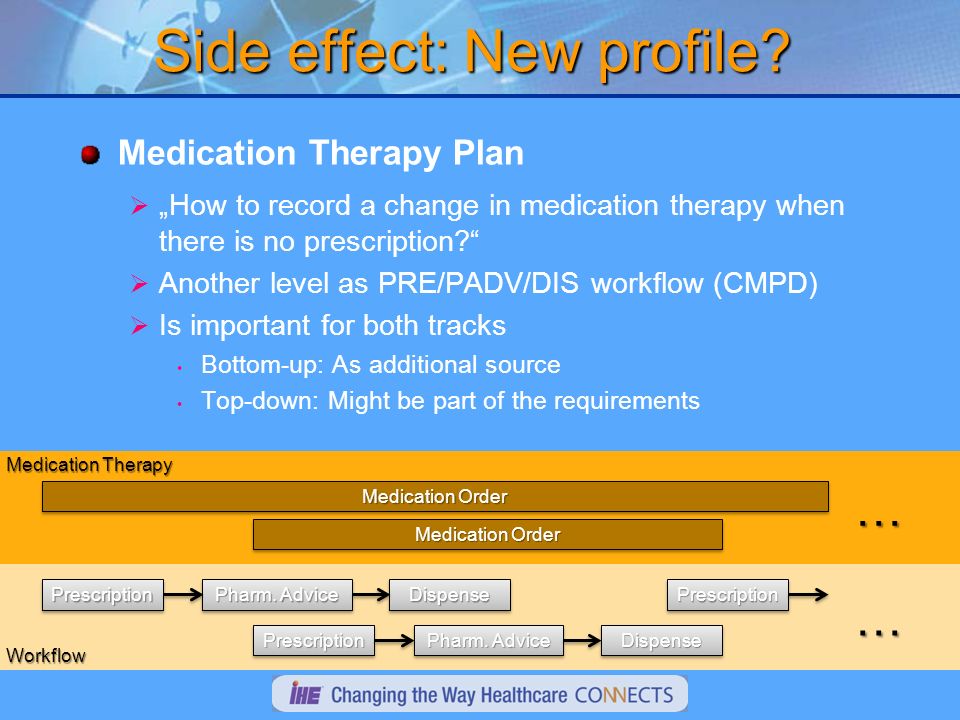 Side effect: New profile?

Medication Therapy Plan

„How to record a change in medication therapy when there is no prescription?“

Another level as PRE/PADV/DIS workflow (CMPD)

Is important for both tracks

Bottom-up: As additional source

Top-down: Might be part of the requirements

Medication Therapy

Medication Order

Medication Order

...

Prescription

Pharm. Advice

Dispense

Prescription

Prescription

Pharm. Advice

Dispense

...

Workflow

IHE Changing the Way Healthcare CONNECTS